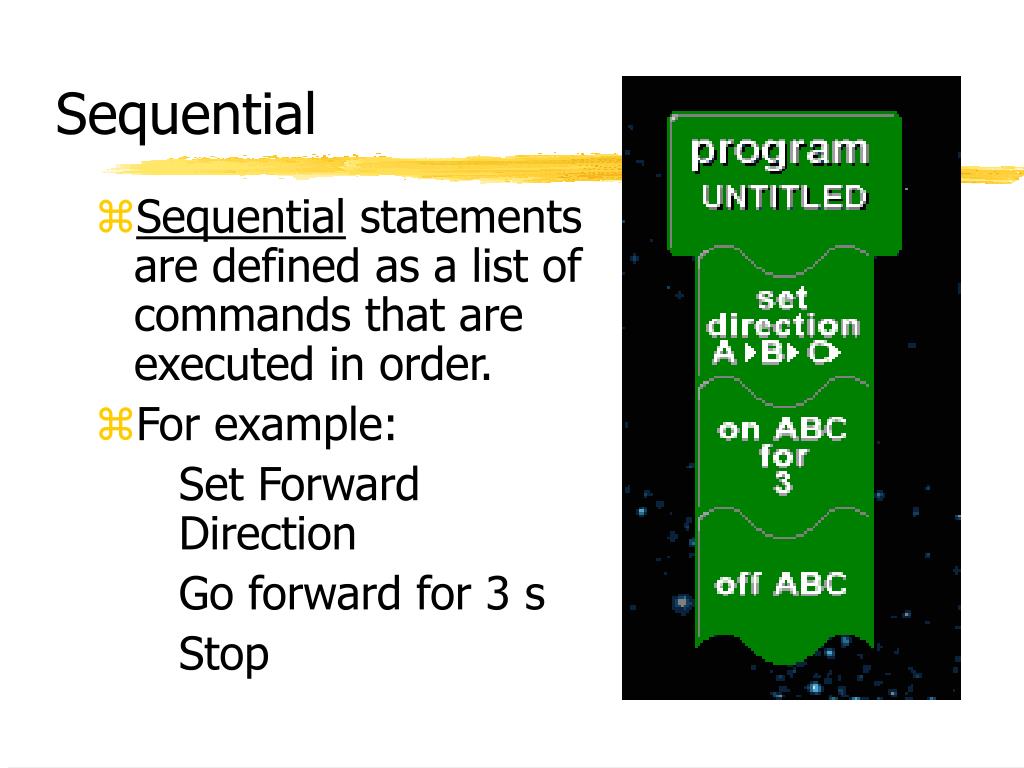 Sequential

⌘Sequential statements are defined as a list of commands that are executed in order.

⌘For example:

Set Forward Direction

Go forward for 3 s

Stop

program
UNTITLED

set
direction
A▸B▸C▸

on ABC
for
3

off ABC